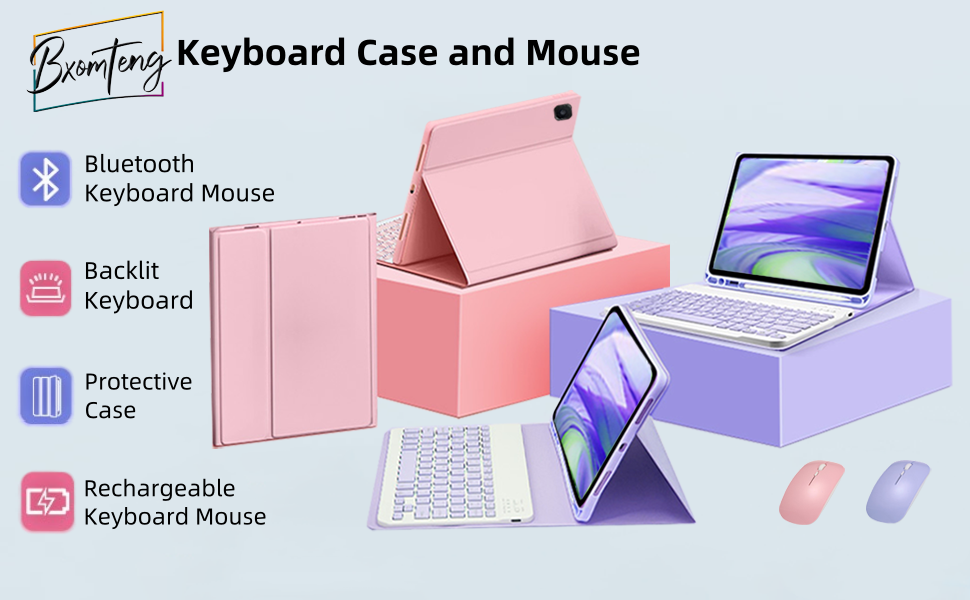 Bxomteng Keyboard Case and Mouse

Bluetooth Keyboard Mouse

Backlit Keyboard

Protective Case

Rechargeable Keyboard Mouse